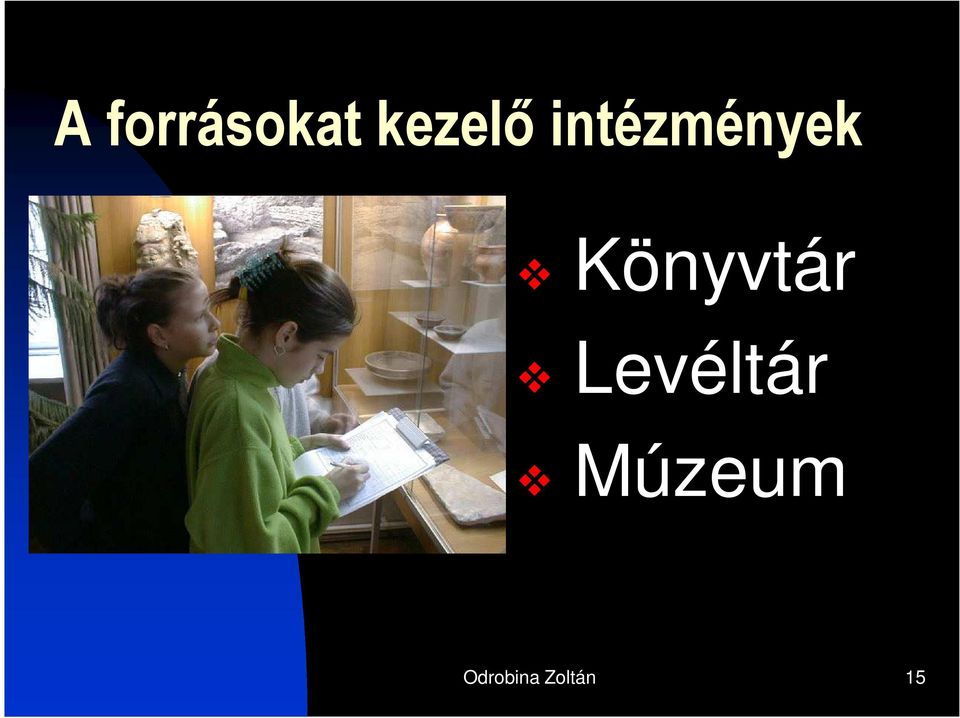 A forrásokat kezelő intézmények

❖ Könyvtár
❖ Levéltár
❖ Múzeum

Odrobina Zoltán

15